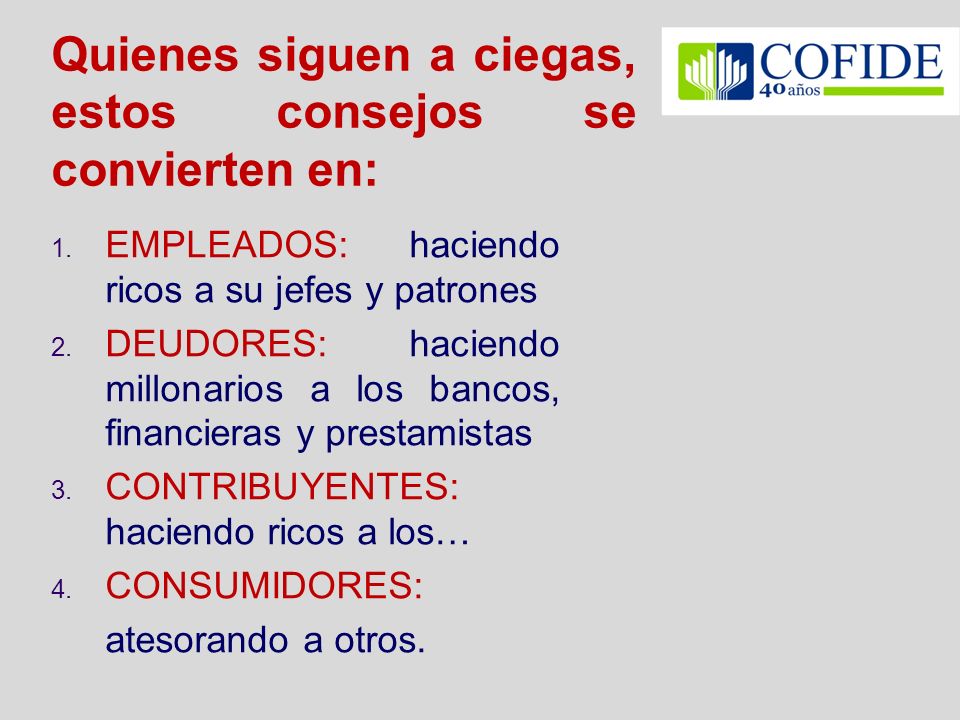 Quienes siguen a ciegas, estos consejos se convierten en:

COFIDE
40 años

1. EMPLEADOS: haciendo ricos a su jefes y patrones
2. DEUDORES: haciendo millonarios a los bancos, financieras y prestamistas
3. CONTRIBUYENTES: haciendo ricos a los…
4. CONSUMIDORES: atesorando a otros.